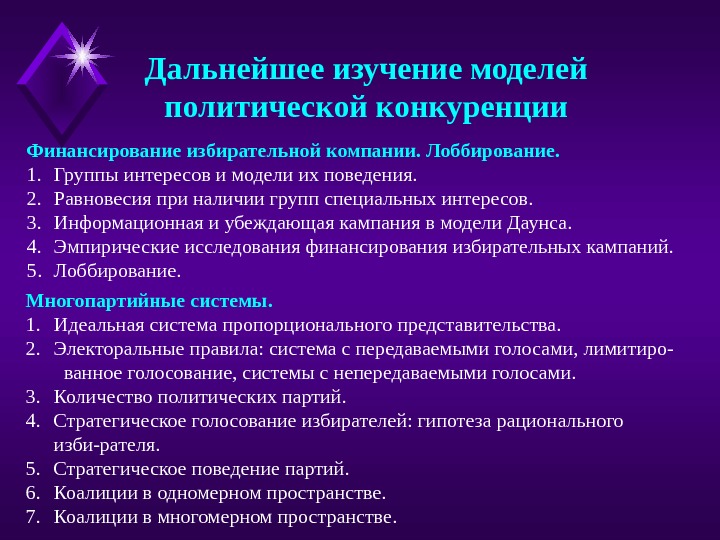 Дальнейшее изучение моделей политической конкуренции

Финансирование избирательной компании. Лоббирование.
1. Группы интересов и модели их поведения.
2. Равновесия при наличии групп специальных интересов.
3. Информационная и убеждающая кампания в модели Даунса.
4. Эмпирические исследования финансирования избирательных кампаний.
5. Лоббирование.

Многопартийные системы.
1. Идеальная система пропорционального представительства.
2. Электоральные правила: система с передаваемыми голосами, лимитированное голосование, системы с непередаваемыми голосами.
3. Количество политических партий.
4. Стратегическое голосование избирателей: гипотеза рационального изби-рателя.
5. Стратегическое поведение партий.
6. Коалиции в одномерном пространстве.
7. Коалиции в многомерном пространстве.